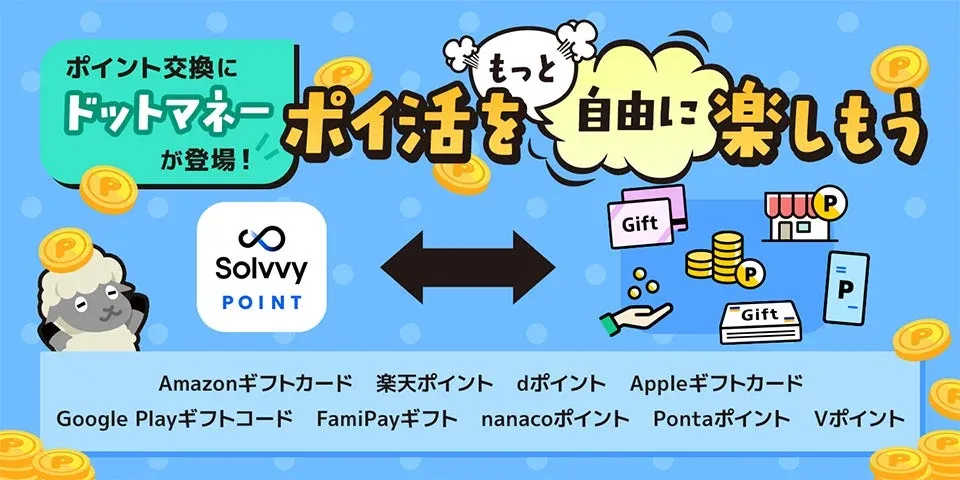 ポイント交換に
ドットマネー
が登場!

ポイ活を もっと 自由に 楽しもう

Solvvy
POINT

Gift
P
P
P
Gift

Amazonギフトカード 楽天ポイント dポイント Appleギフトカード
Google Playギフトコード FamiPayギフト nanacoポイント Pontaポイント Vポイント